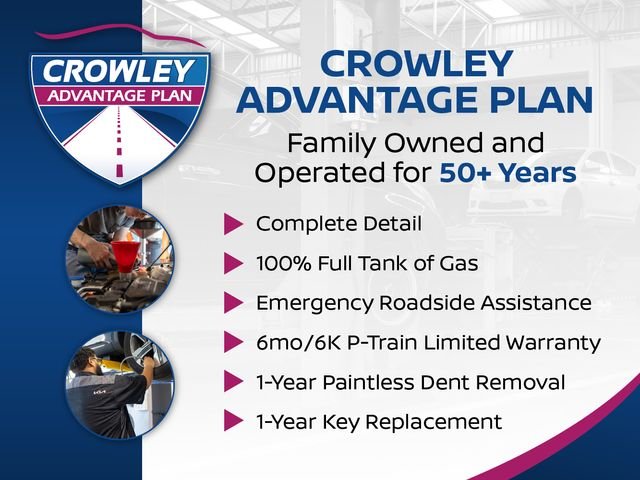 CROWLEY
ADVANTAGE PLAN

CROWLEY
ADVANTAGE PLAN

Family Owned and Operated for 50+ Years

Complete Detail

100% Full Tank of Gas

Emergency Roadside Assistance

6mo/6K P-Train Limited Warranty

1-Year Paintless Dent Removal

1-Year Key Replacement